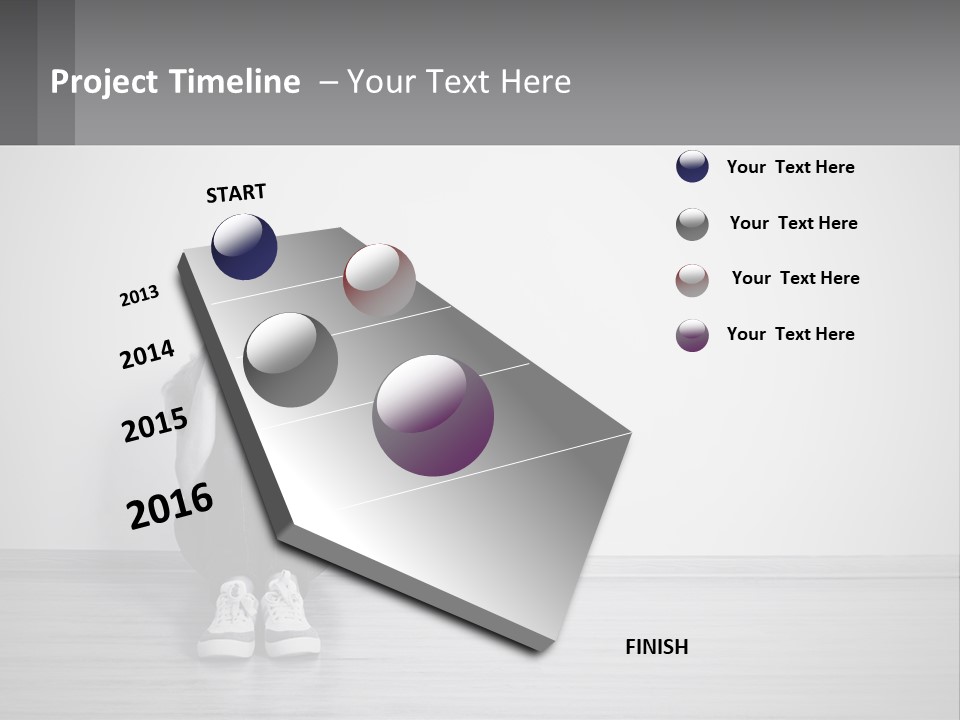 Project Timeline – Your Text Here

START

2013

2014

2015

2016

FINISH

Your Text Here

Your Text Here

Your Text Here

Your Text Here